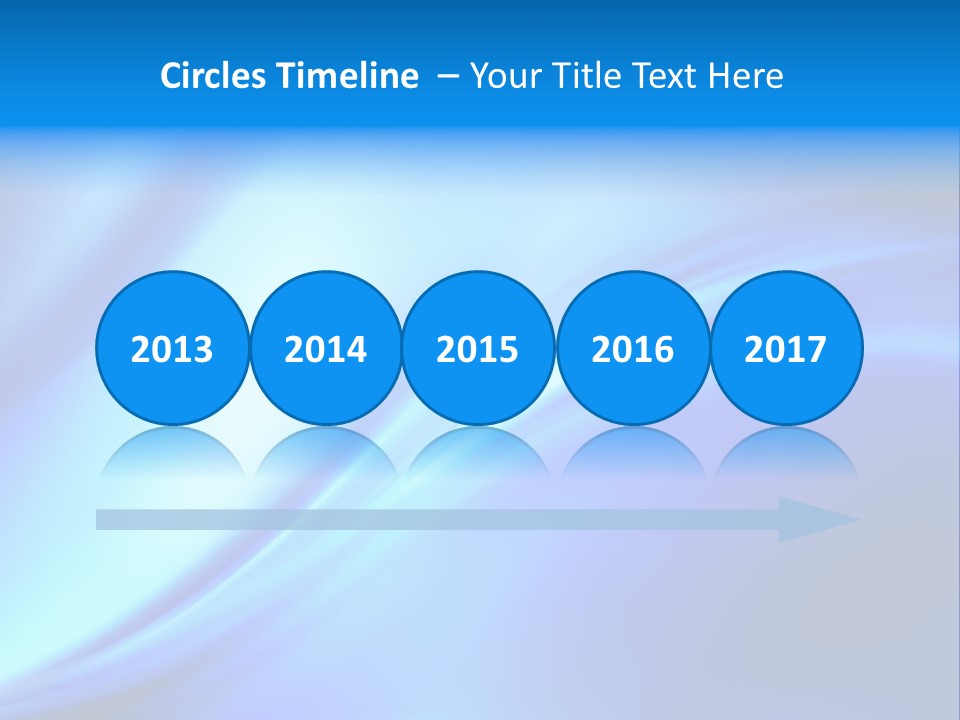 Circles Timeline – Your Title Text Here

2013
2014
2015
2016
2017